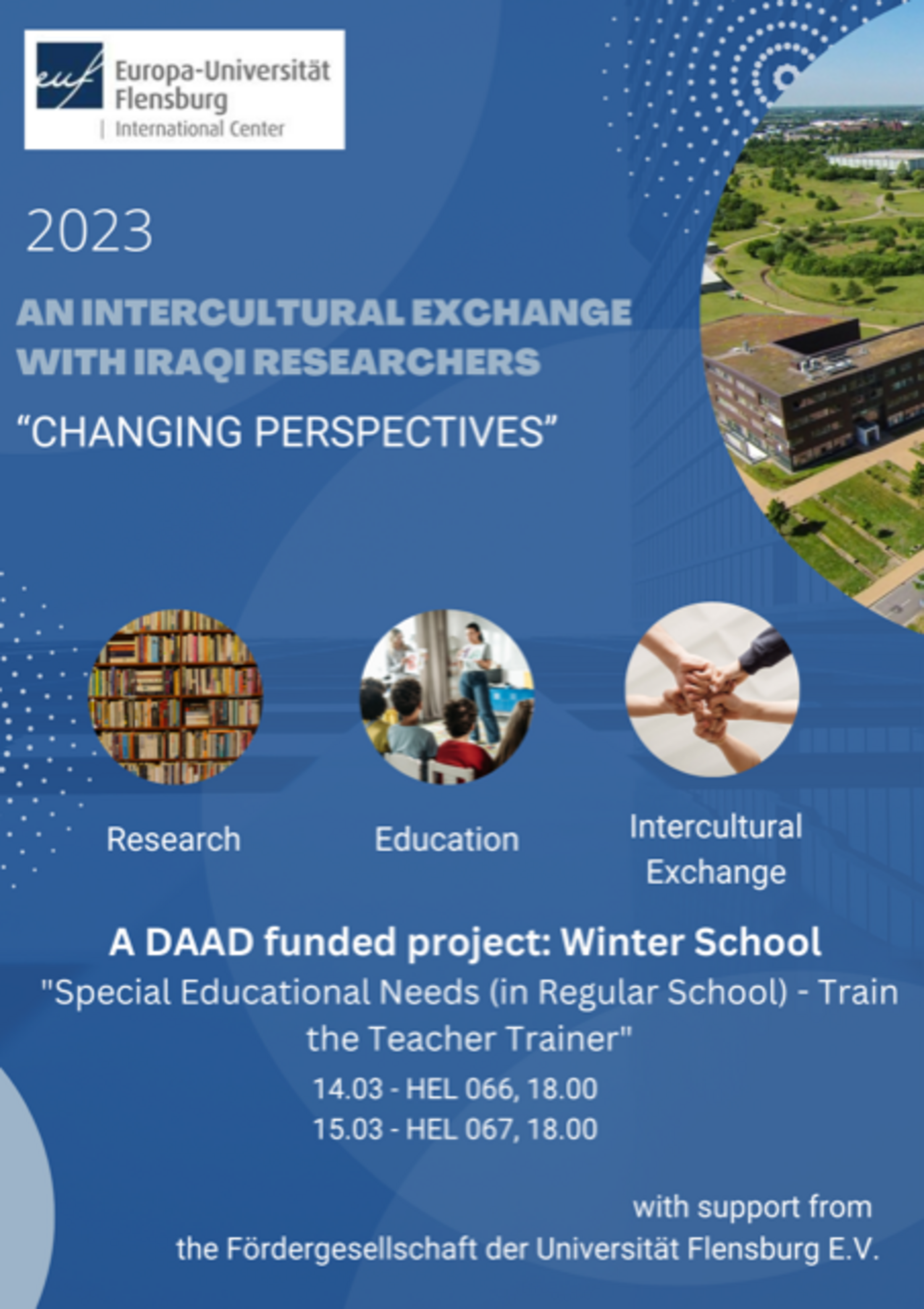 euf Europa-Universität Flensburg
| International Center

2023

AN INTERCULTURAL EXCHANGE WITH IRAQI RESEARCHERS

“CHANGING PERSPECTIVES”

Research

Education

Intercultural Exchange

A DAAD funded project: Winter School

"Special Educational Needs (in Regular School) - Train the Teacher Trainer"

14.03 - HEL 066, 18.00
15.03 - HEL 067, 18.00

with support from
the Fördergesellschaft der Universität Flensburg E.V.